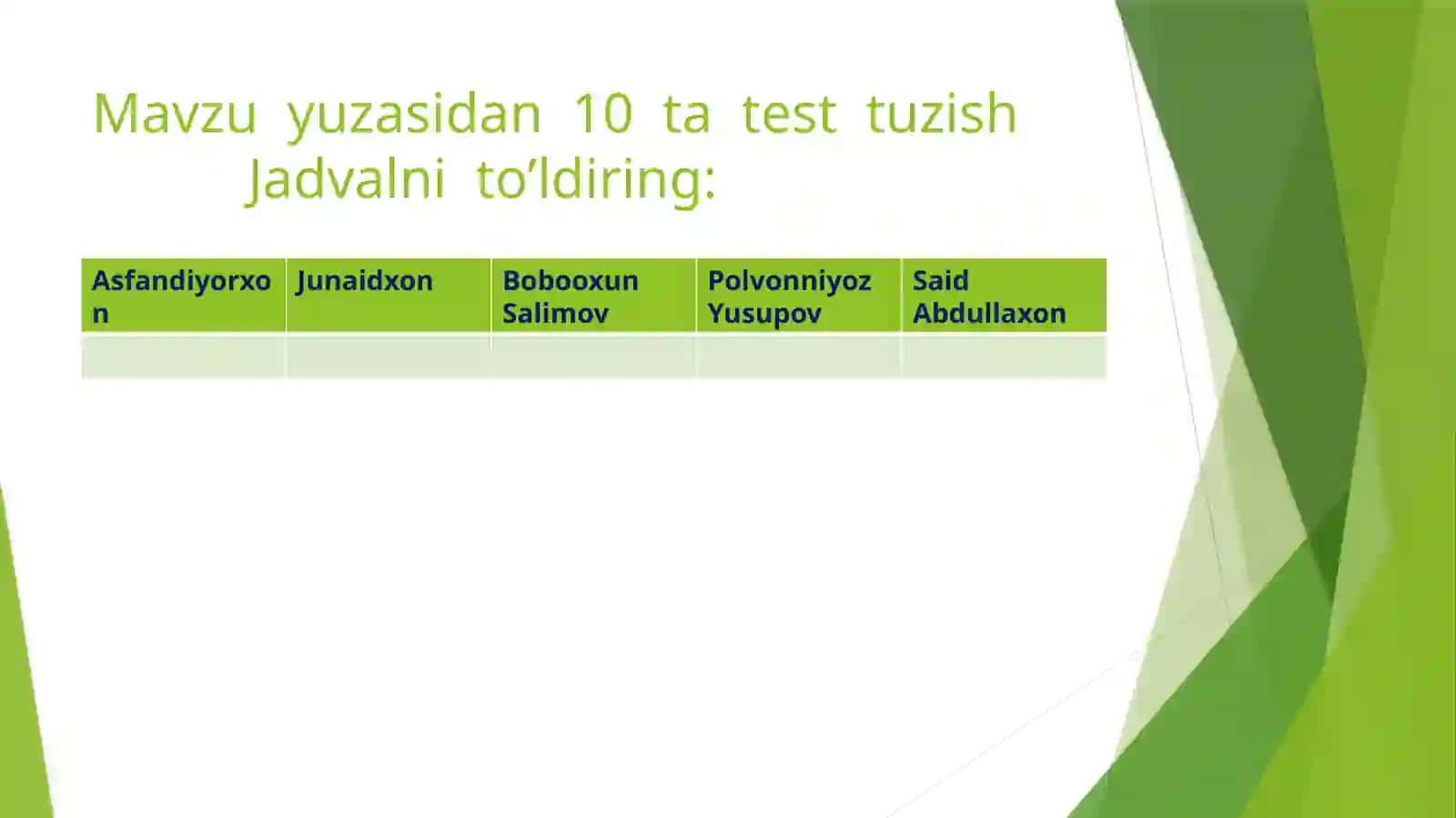 Mavzu yuzasidan 10 ta test tuzish
Jadvalni to’ldiring:

| Asfandiyorxon | Junaidxon | Bobooxun Salimov | Polvonniyoz Yusupov | Said Abdullaxon |
|---|---|---|---|---|
| | | | | |